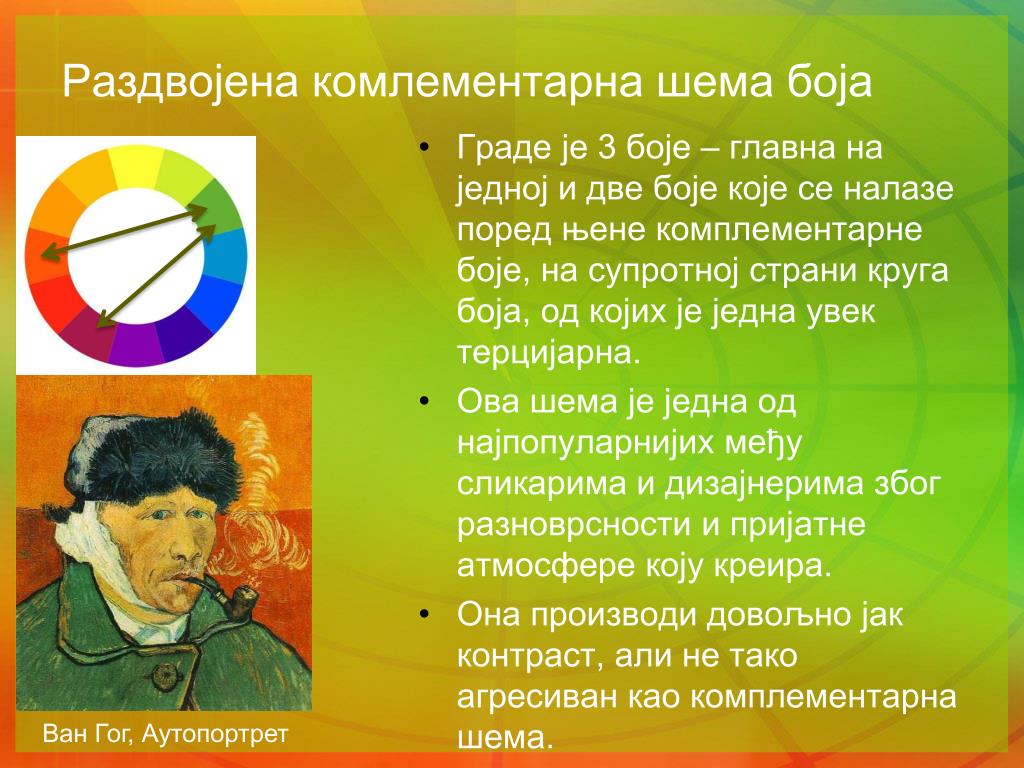 Раздвојена комлементарна шема боја

• Граде је 3 боје – главна на једној и две боје које се налазе поред њене комплементарне боје, на супротној страни круга боја, од којих је једна увек терцијарна.
• Ова шема је једна од најпопуларнијих међу сликарима и дизајнерима због разноврсности и пријатне атмосфере коју креира.
• Она производи довољно јак контраст, али не тако агресиван као комплементарна шема.

Ван Гог, Аутопортрет